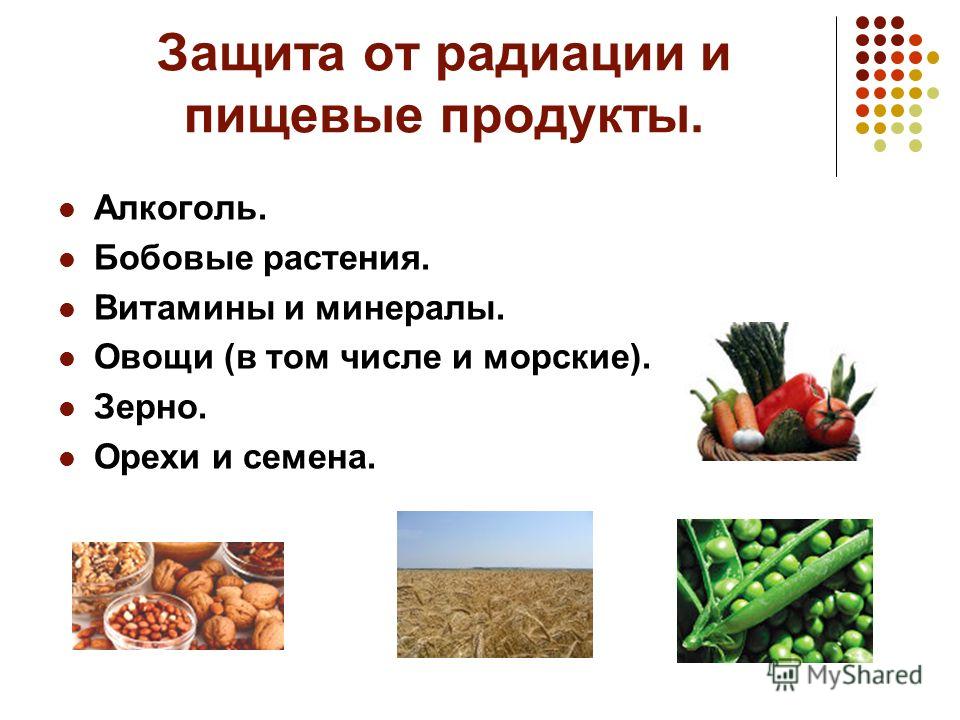 Защита от радиации и пищевые продукты.

Алкоголь.
Бобовые растения.
Витамины и минералы.
Овощи (в том числе и морские).
Зерно.
Орехи и семена.

MyShared